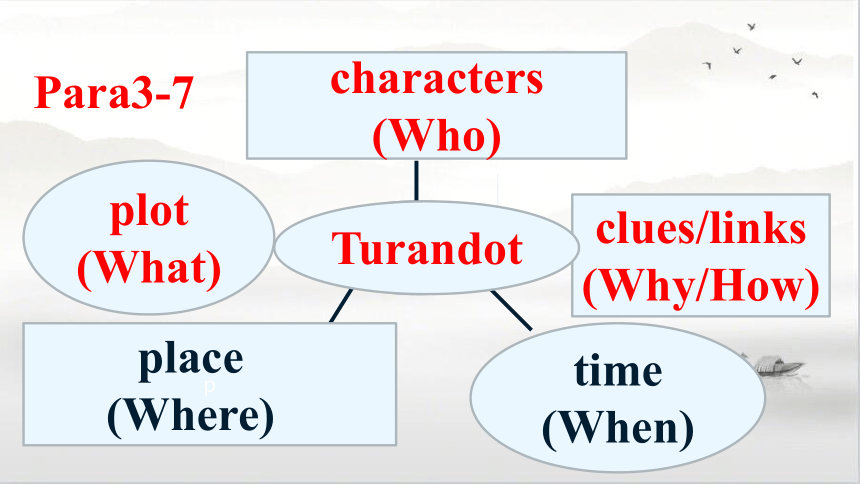 Para3-7

characters
(Who)

plot
(What)

Turandot

clues/links
(Why/How)

place
(Where)

time
(When)